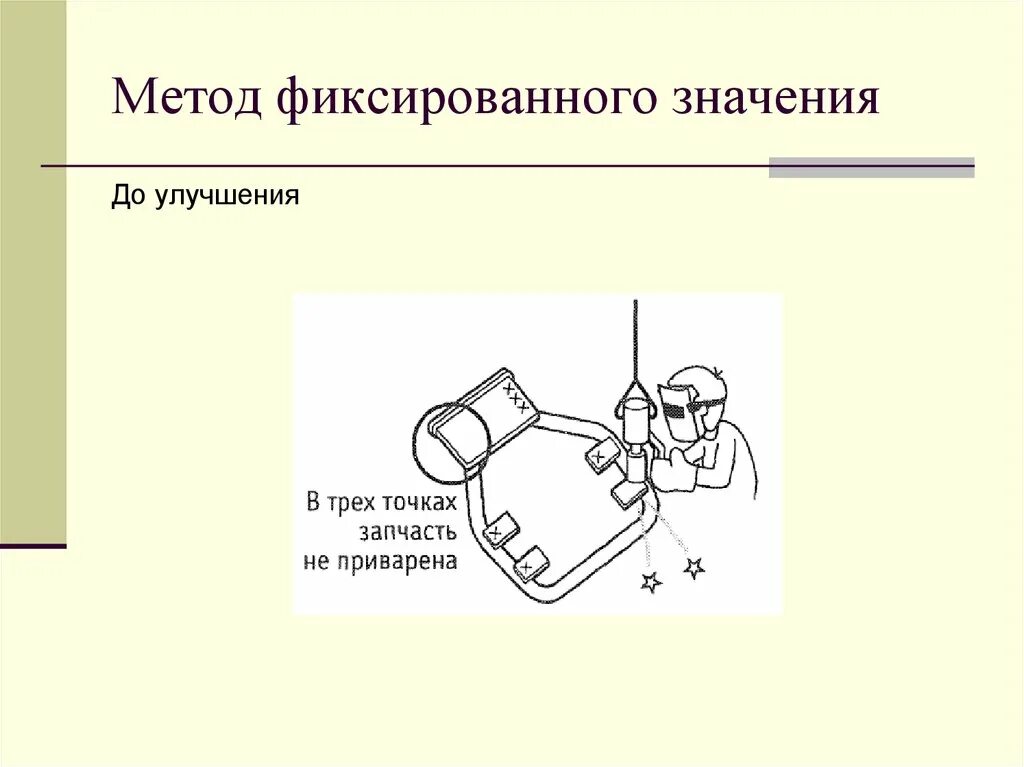 Метод фиксированного значения

До улучшения

В трех точках запчасть не приварена